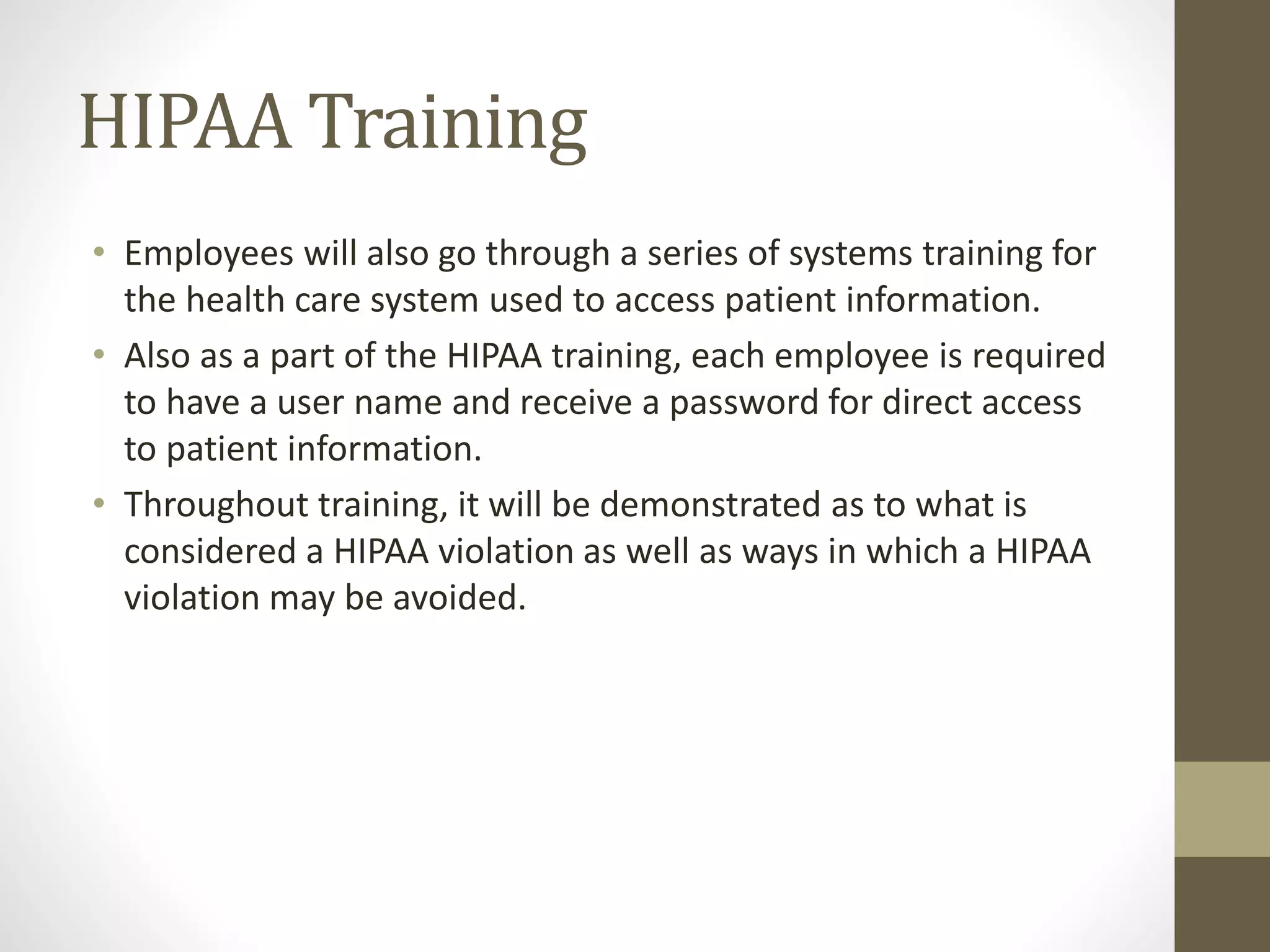 HIPAA Training

• Employees will also go through a series of systems training for the health care system used to access patient information.
• Also as a part of the HIPAA training, each employee is required to have a user name and receive a password for direct access to patient information.
• Throughout training, it will be demonstrated as to what is considered a HIPAA violation as well as ways in which a HIPAA violation may be avoided.